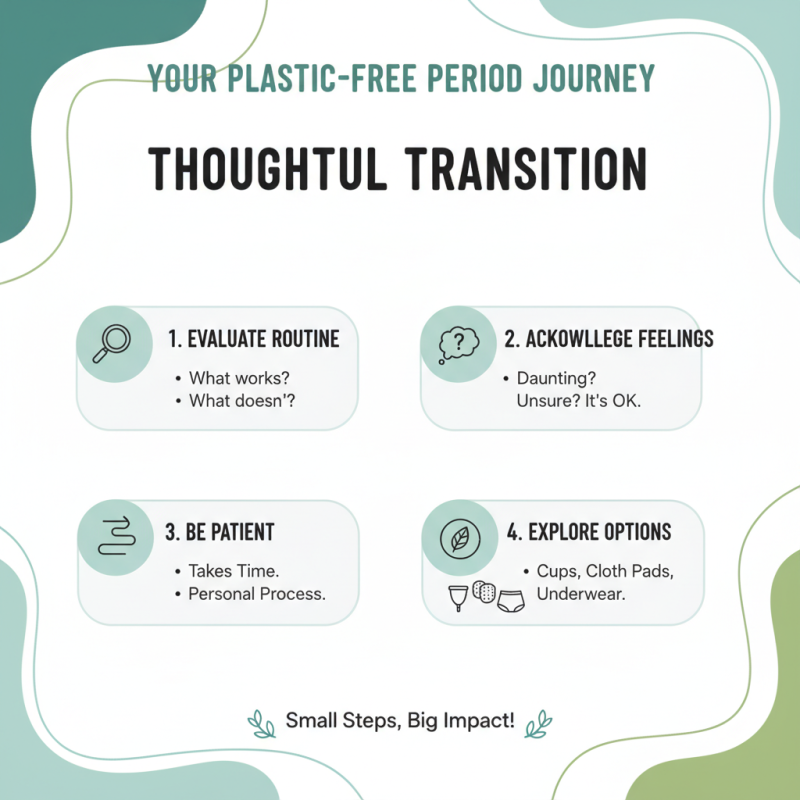 YOUR PLASTIC-FREE PERIOD JOURNEY

THOUGHTUL TRANSITION

1. EVALUATE ROUTINE
• What works?
• What doesn'?

2. ACKOWLLEGE FEELINGS
• Daunting? Unsure? It's OK.

3. BE PATIENT
• Takes Time.
• Personal Process.

4. EXPLORE OPTIONS
• Cups, Cloth Pads, Underwear.

Small Steps, Big Impact!